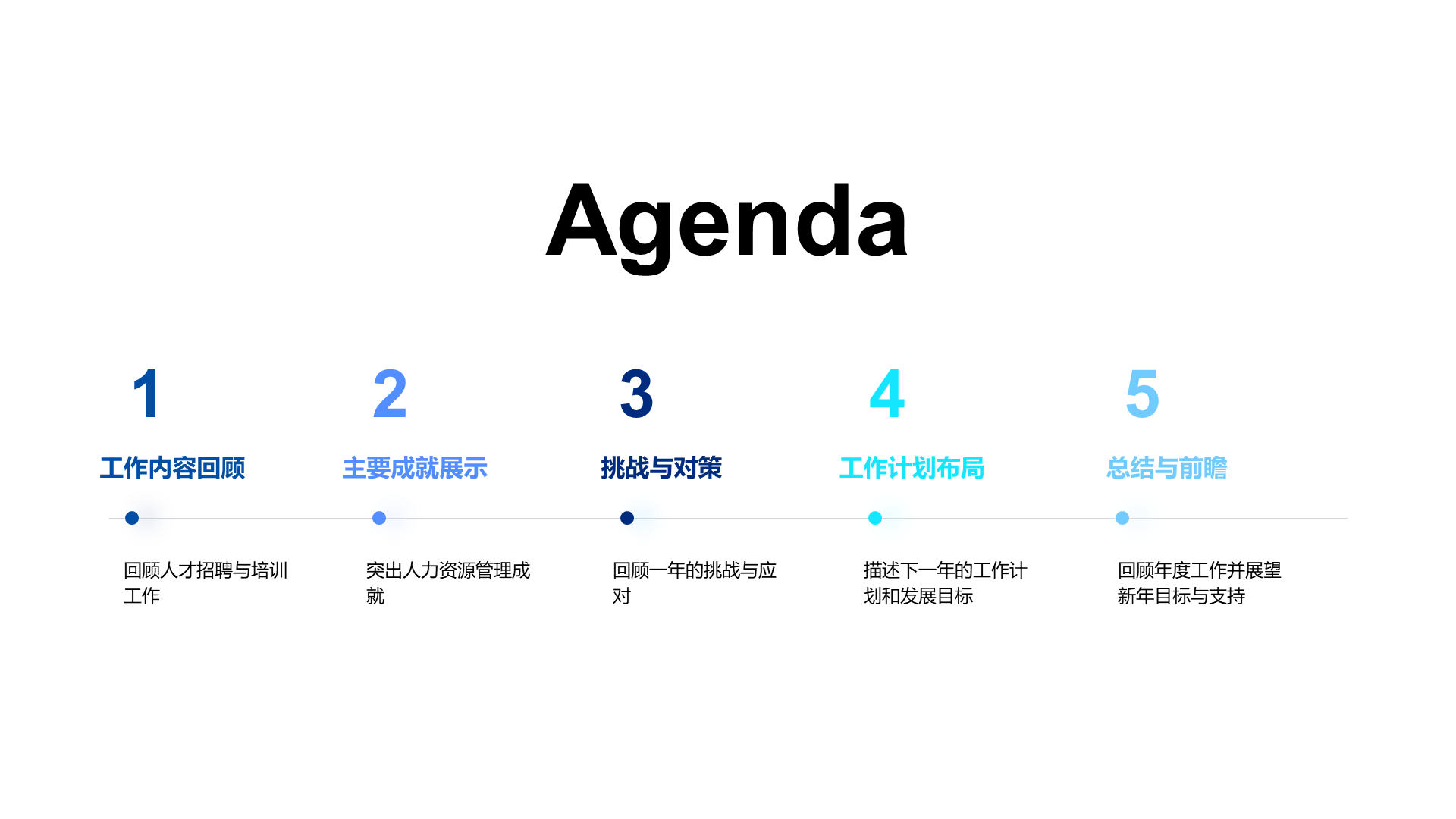 Agenda

1

工作内容回顾

回顾人才招聘与培训工作

2

主要成就展示

突出人力资源管理成就

3

挑战与对策

回顾一年的挑战与应对

4

工作计划布局

描述下一年的工作计划和发展目标

5

总结与前瞻

回顾年度工作并展望新年目标与支持